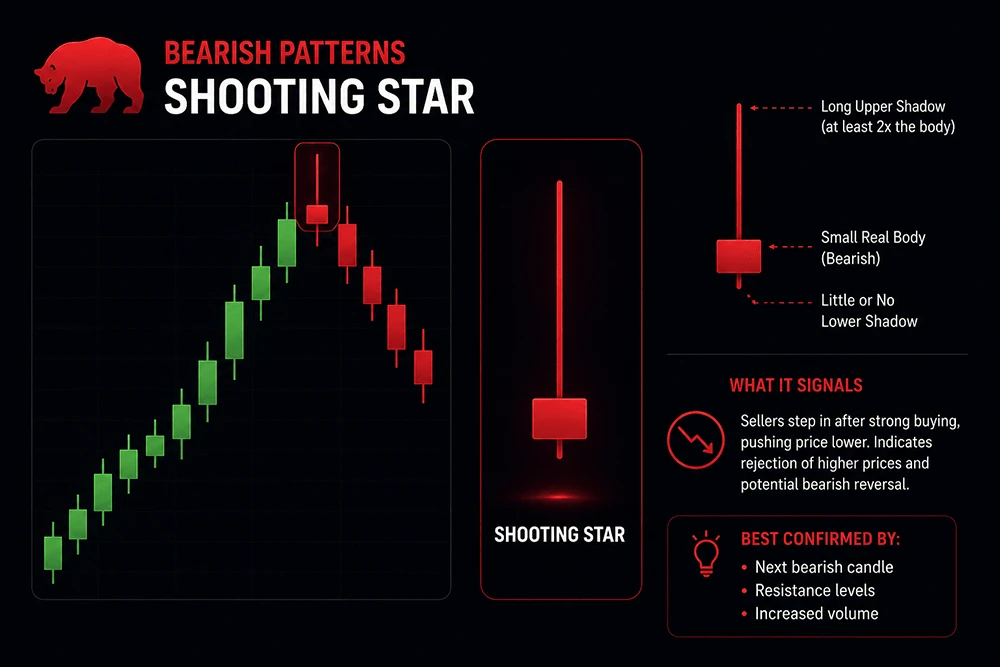 BEARISH PATTERNS
SHOOTING STAR

SHOOTING STAR

Long Upper Shadow (at least 2x the body)

Small Real Body (Bearish)

Little or No Lower Shadow

WHAT IT SIGNALS

Sellers step in after strong buying, pushing price lower. Indicates rejection of higher prices and potential bearish reversal.

BEST CONFIRMED BY:
• Next bearish candle
• Resistance levels
• Increased volume